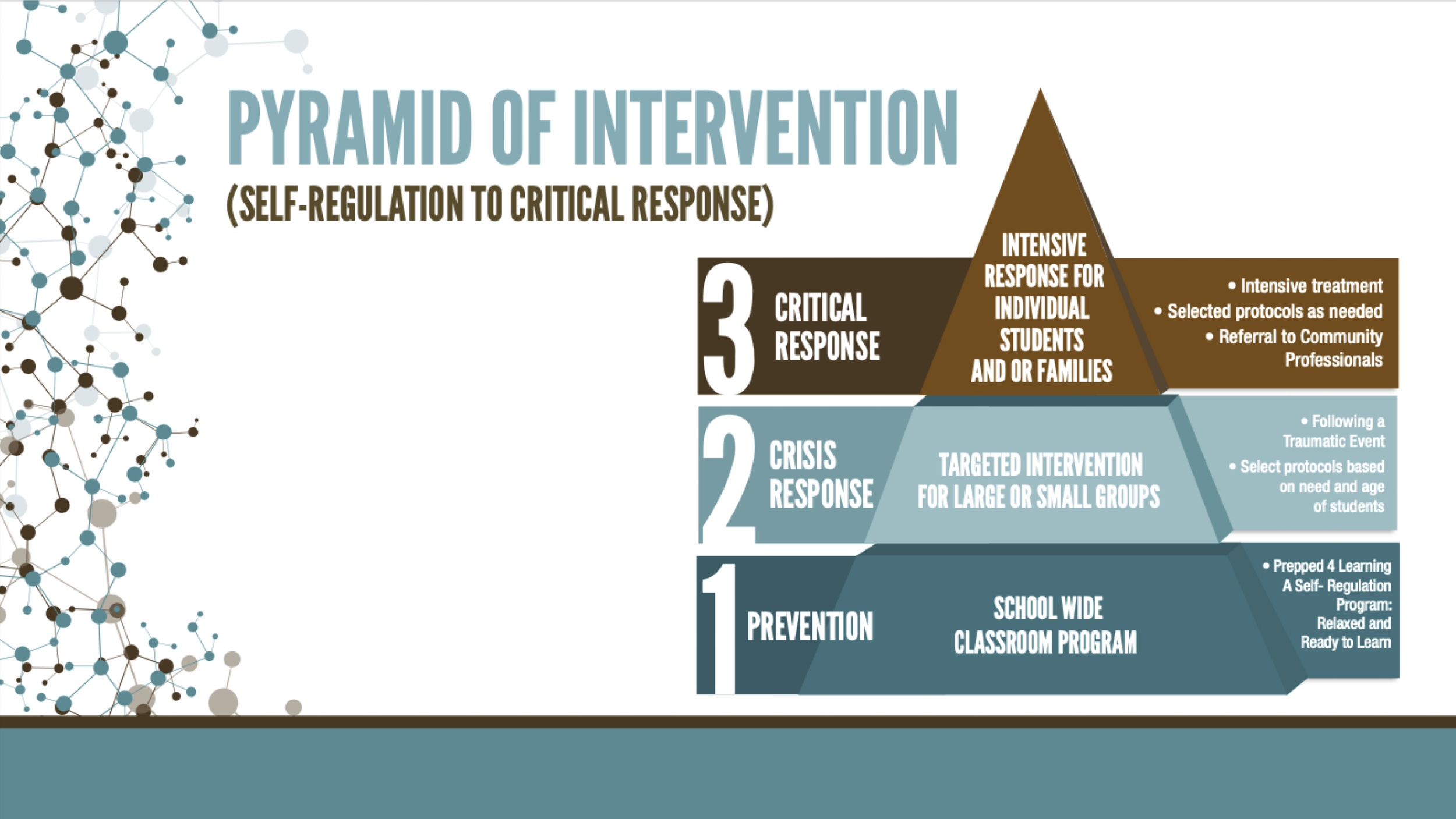 PYRAMID OF INTERVENTION
(SELF-REGULATION TO CRITICAL RESPONSE)

3 CRITICAL RESPONSE

INTENSIVE RESPONSE FOR INDIVIDUAL STUDENTS AND OR FAMILIES

• Intensive treatment
• Selected protocols as needed
• Referral to Community Professionals

2 CRISIS RESPONSE

TARGETED INTERVENTION FOR LARGE OR SMALL GROUPS

• Following a Traumatic Event
• Select protocols based on need and age of students

1 PREVENTION

SCHOOL WIDE CLASSROOM PROGRAM

• Prepped 4 Learning A Self- Regulation Program: Relaxed and Ready to Learn